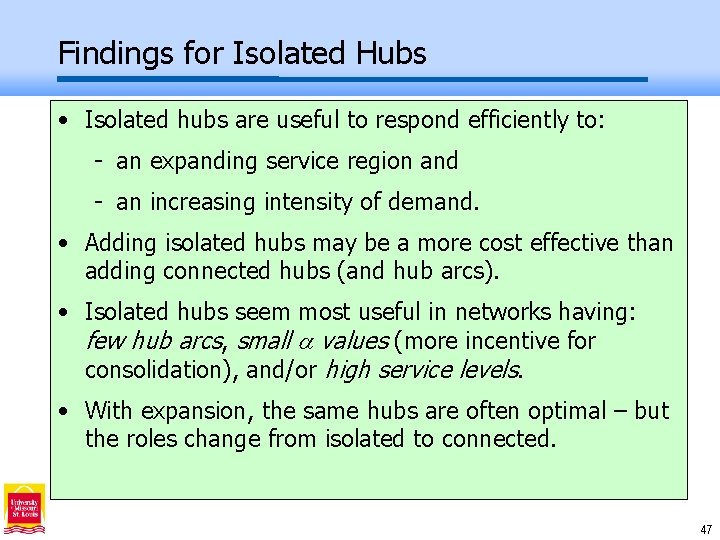 Findings for Isolated Hubs

• Isolated hubs are useful to respond efficiently to:

- an expanding service region and

- an increasing intensity of demand.

• Adding isolated hubs may be a more cost effective than adding connected hubs (and hub arcs).

• Isolated hubs seem most useful in networks having: few hub arcs, small $\alpha$ values (more incentive for consolidation), and/or high service levels.

• With expansion, the same hubs are often optimal – but the roles change from isolated to connected.

University of Missouri St. Louis

47